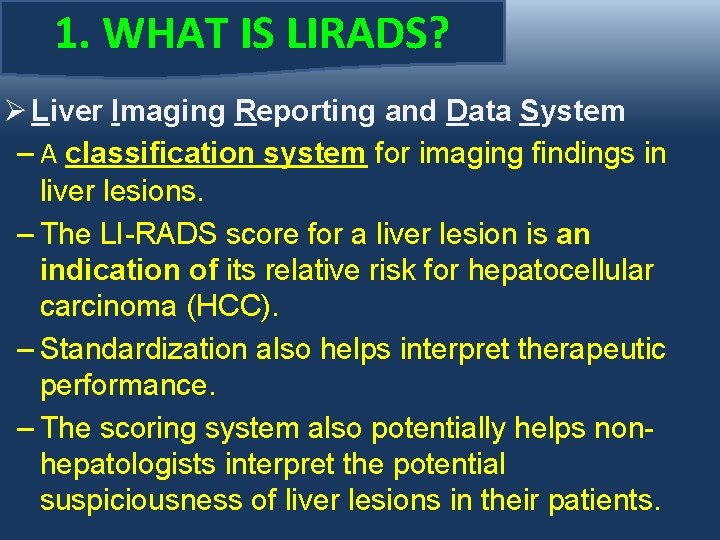 1. WHAT IS LIRADS?

➢ Liver Imaging Reporting and Data System

– A classification system for imaging findings in liver lesions.

– The LI-RADS score for a liver lesion is an indication of its relative risk for hepatocellular carcinoma (HCC).

– Standardization also helps interpret therapeutic performance.

– The scoring system also potentially helps non-hepatologists interpret the potential suspiciousness of liver lesions in their patients.